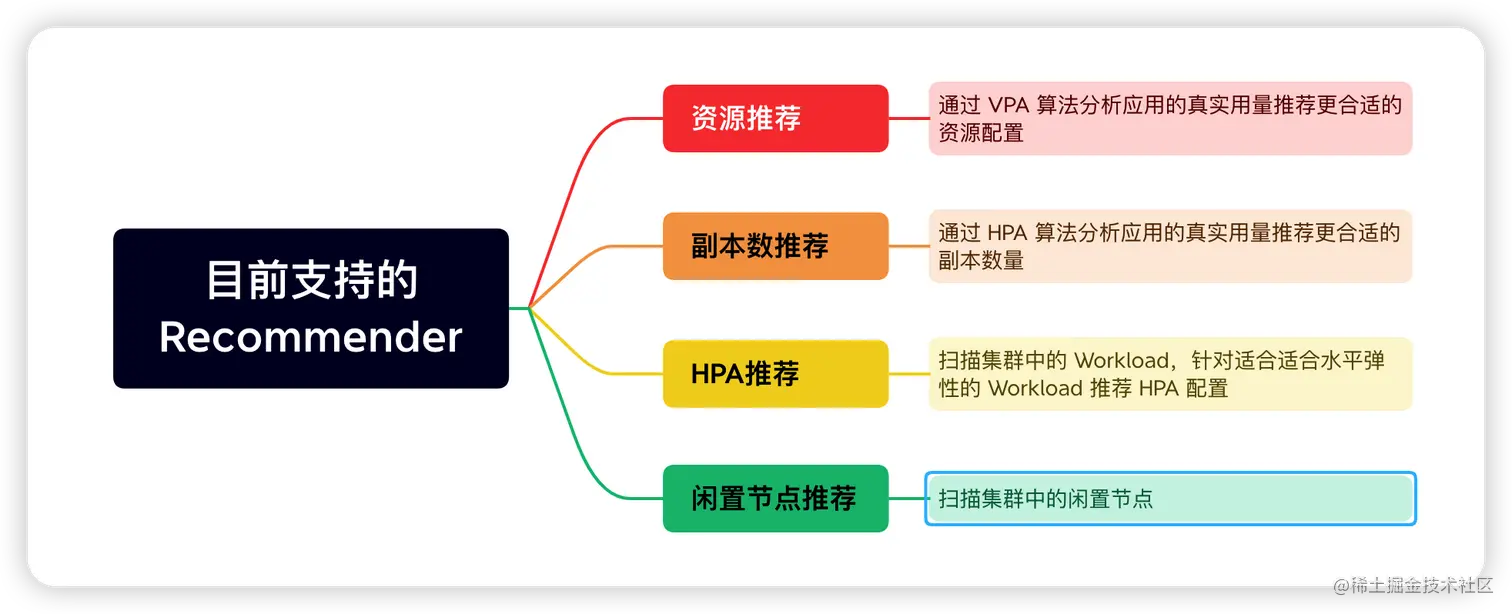 目前支持的 Recommender

资源推荐

通过 VPA 算法分析应用的真实用量推荐更合适的资源配置

副本数推荐

通过 HPA 算法分析应用的真实用量推荐更合适的副本数量

HPA推荐

扫描集群中的 Workload，针对适合适合水平弹性的 Workload 推荐 HPA 配置

闲置节点推荐

扫描集群中的闲置节点

@稀土掘金技术社区